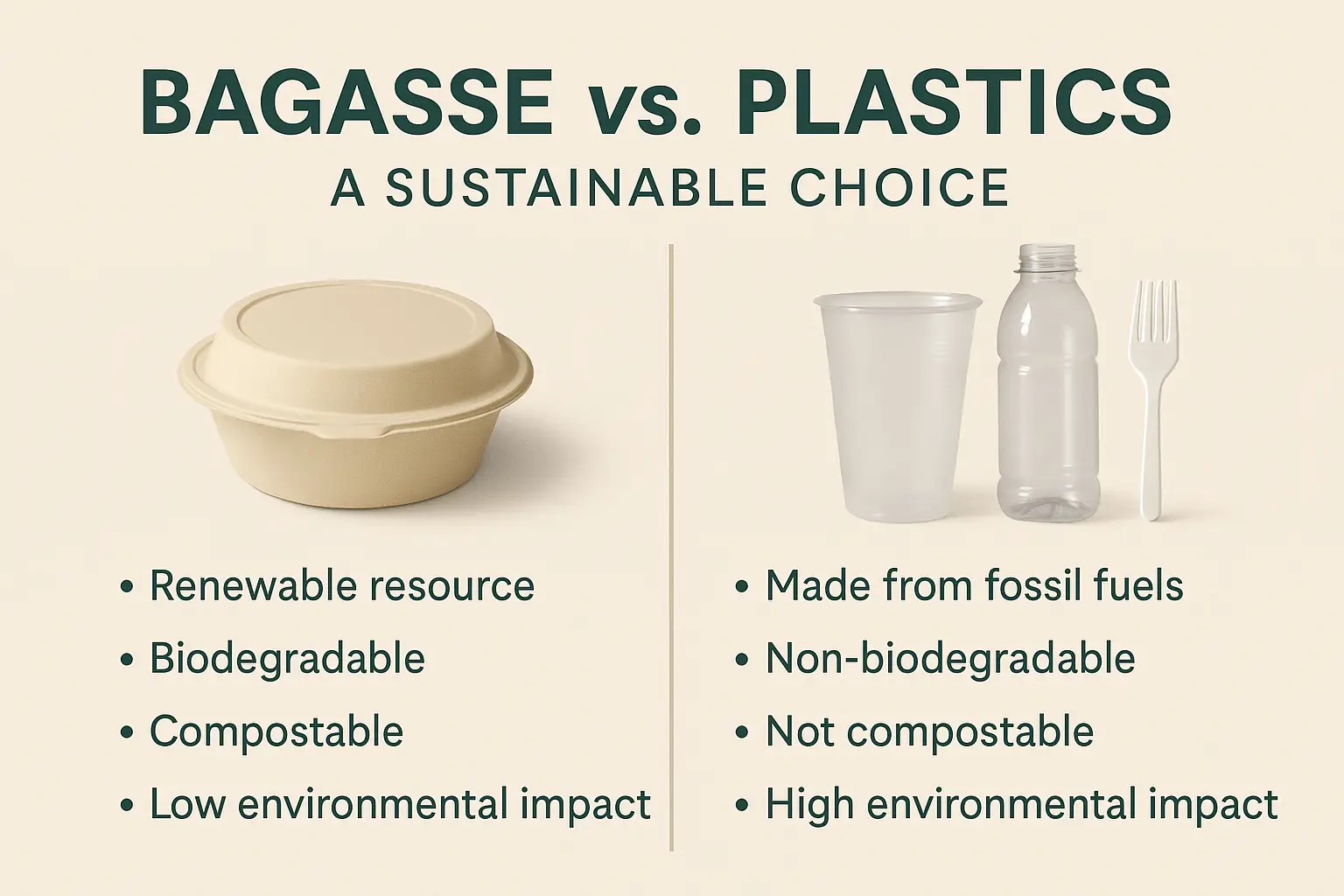 BAGASSE vs. PLASTICS
A SUSTAINABLE CHOICE

• Renewable resource
• Biodegradable
• Compostable
• Low environmental impact

• Made from fossil fuels
• Non-biodegradable
• Not compostable
• High environmental impact